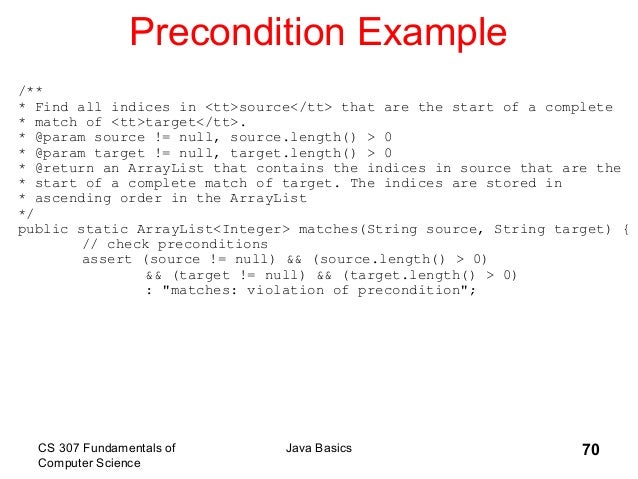 Precondition Example

/**
* Find all indices in <tt>source</tt> that are the start of a complete
* match of <tt>target</tt>.
* @param source != null, source.length() > 0
* @param target != null, target.length() > 0
* @return an ArrayList that contains the indices in source that are the
* start of a complete match of target. The indices are stored in
* ascending order in the ArrayList
*/
public static ArrayList<Integer> matches(String source, String target) {
        // check preconditions
        assert (source != null) && (source.length() > 0)
                && (target != null) && (target.length() > 0)
                : "matches: violation of precondition";

CS 307 Fundamentals of Computer Science

Java Basics

70